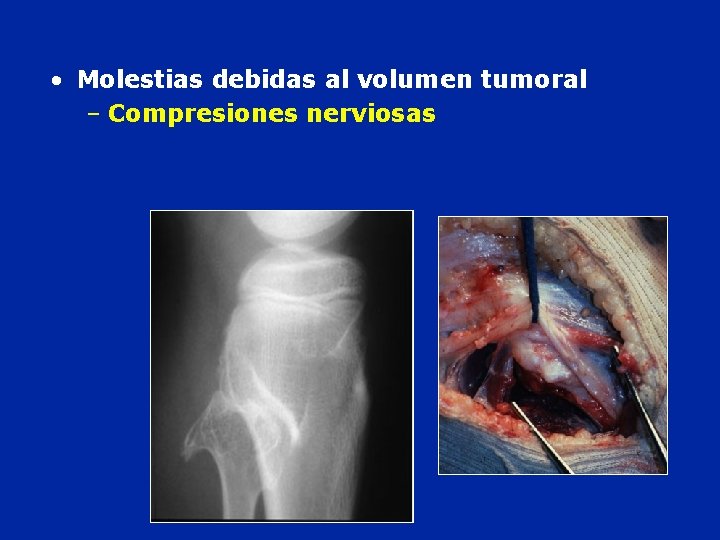 • Molestias debidas al volumen tumoral
– Compresiones nerviosas